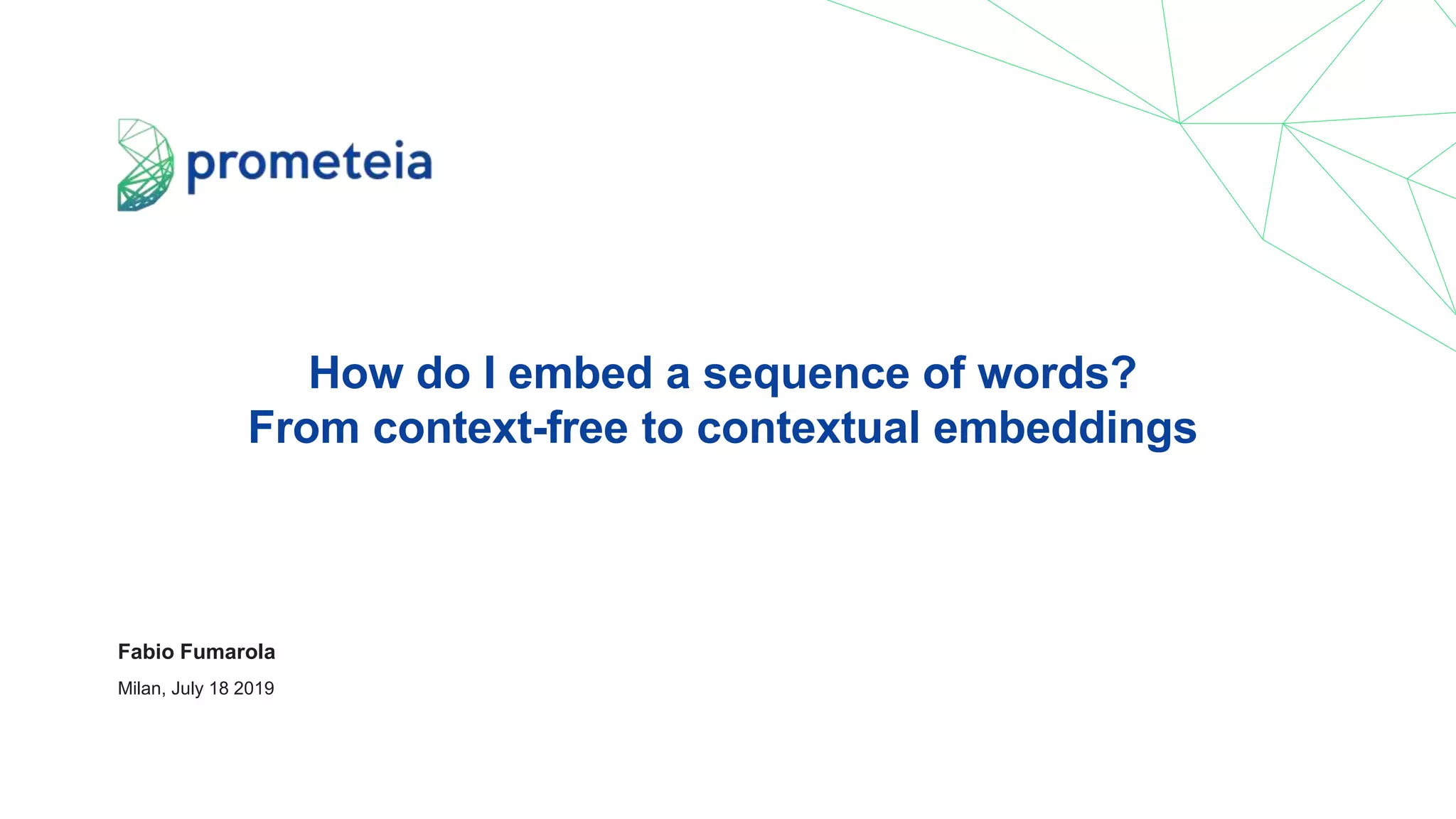 prometeia

How do I embed a sequence of words?
From context-free to contextual embeddings

Fabio Fumarola

Milan, July 18 2019